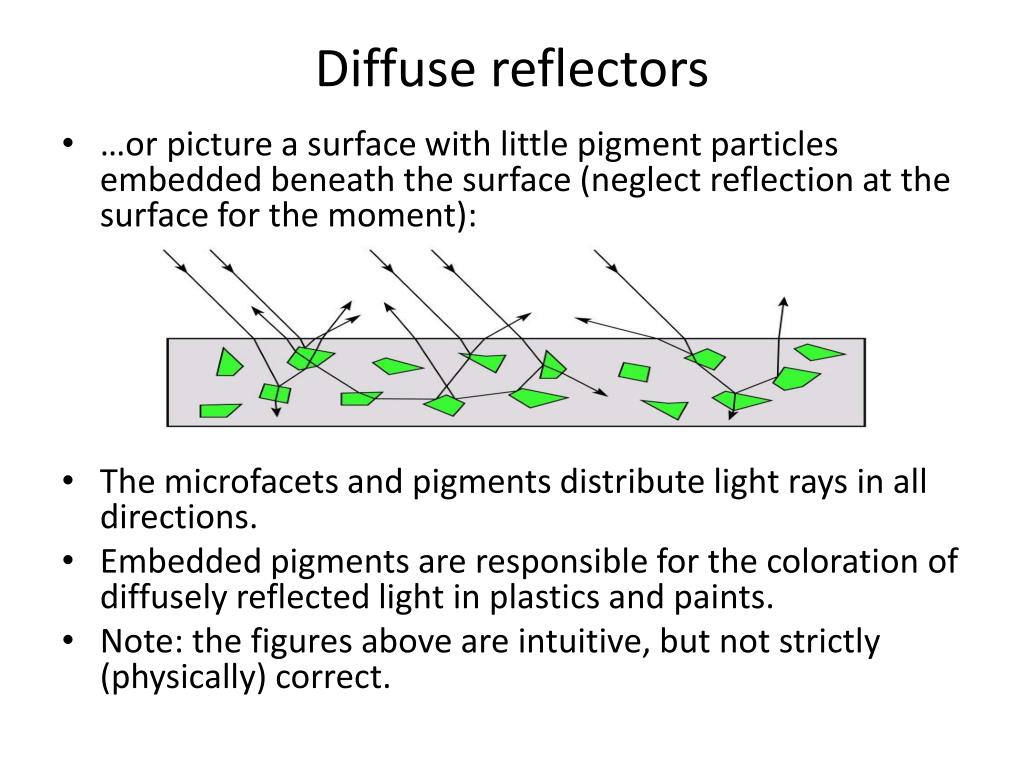 Diffuse reflectors

• …or picture a surface with little pigment particles embedded beneath the surface (neglect reflection at the surface for the moment):

• The microfacets and pigments distribute light rays in all directions.
• Embedded pigments are responsible for the coloration of diffusely reflected light in plastics and paints.
• Note: the figures above are intuitive, but not strictly (physically) correct.